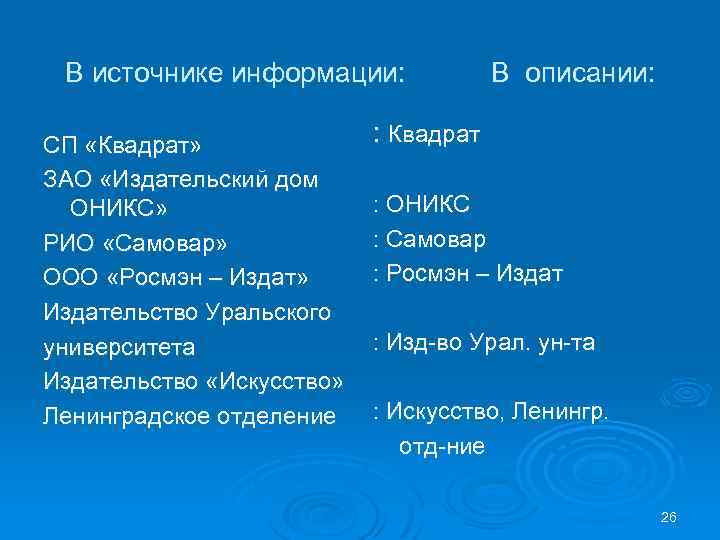 В источнике информации:

СП «Квадрат»
ЗАО «Издательский дом ОНИКС»
РИО «Самовар»
ООО «Росмэн – Издат»
Издательство Уральского университета
Издательство «Искусство» Ленинградское отделение

В описании:

: Квадрат
: ОНИКС
: Самовар
: Росмэн – Издат
: Изд-во Урал. ун-та
: Искусство, Ленингр. отд-ние

26